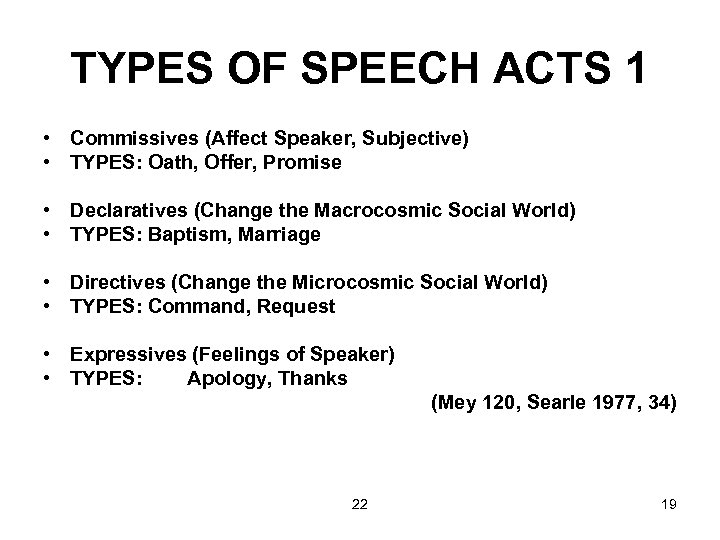 TYPES OF SPEECH ACTS 1

• Commissives (Affect Speaker, Subjective)
• TYPES: Oath, Offer, Promise

• Declaratives (Change the Macrocosmic Social World)
• TYPES: Baptism, Marriage

• Directives (Change the Microcosmic Social World)
• TYPES: Command, Request

• Expressives (Feelings of Speaker)
• TYPES: Apology, Thanks

(Mey 120, Searle 1977, 34)

22

19